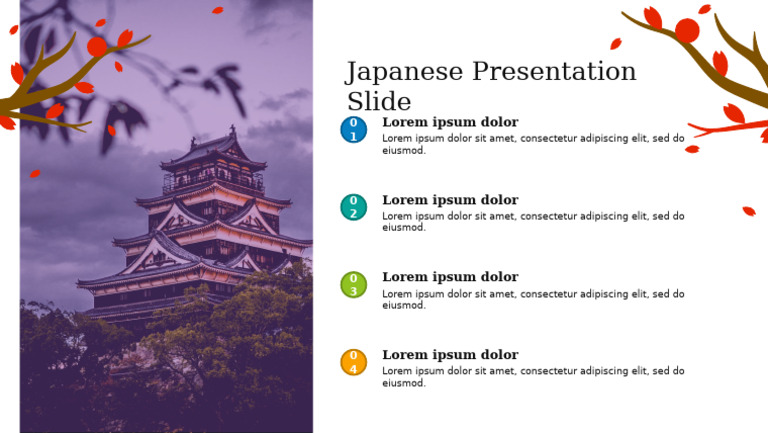 Japanese Presentation Slide

01
Lorem ipsum dolor
Lorem ipsum dolor sit amet, consectetur adipiscing elit, sed do eiusmod.

02
Lorem ipsum dolor
Lorem ipsum dolor sit amet, consectetur adipiscing elit, sed do eiusmod.

03
Lorem ipsum dolor
Lorem ipsum dolor sit amet, consectetur adipiscing elit, sed do eiusmod.

04
Lorem ipsum dolor
Lorem ipsum dolor sit amet, consectetur adipiscing elit, sed do eiusmod.